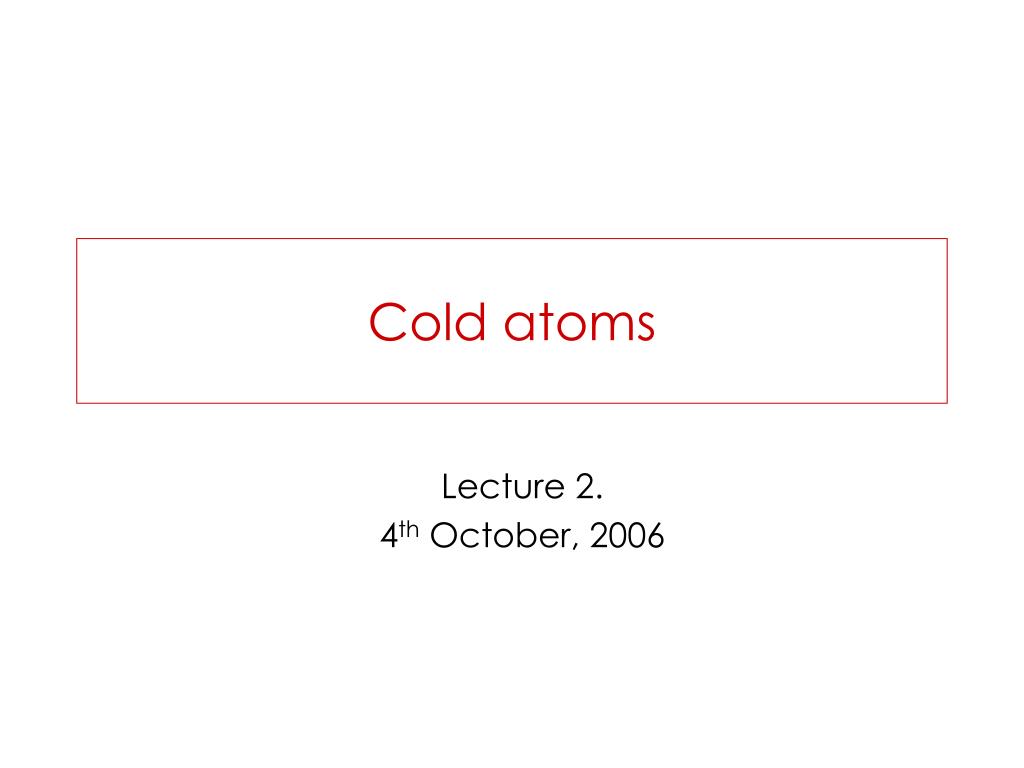 Cold atoms

Lecture 2.
4th October, 2006